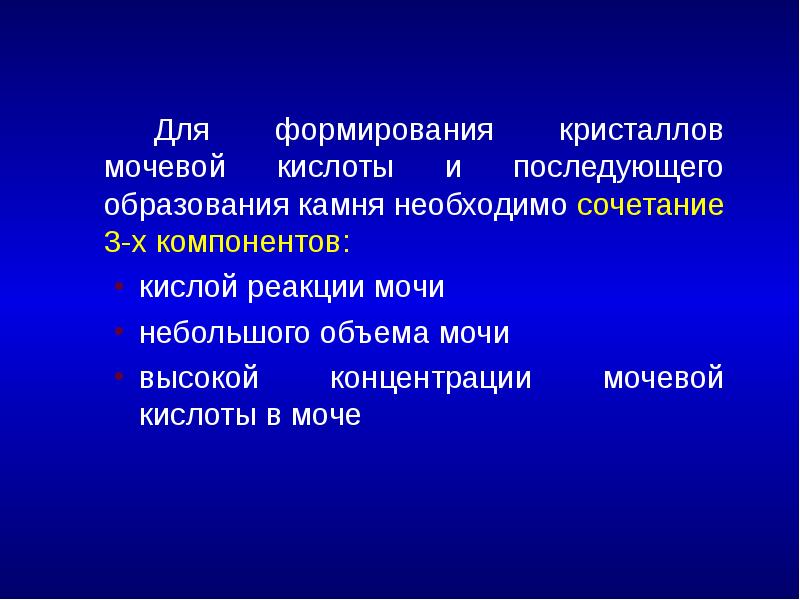 Для формирования кристаллов мочевой кислоты и последующего образования камня необходимо сочетание 3-х компонентов:

• кислой реакции мочи
• небольшого объема мочи
• высокой концентрации мочевой кислоты в моче